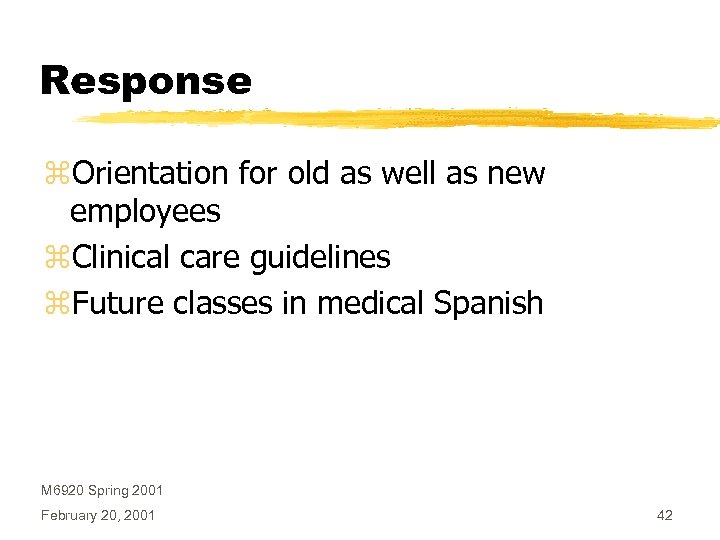 Response

⌘Orientation for old as well as new employees
⌘Clinical care guidelines
⌘Future classes in medical Spanish

M6920 Spring 2001
February 20, 2001

42